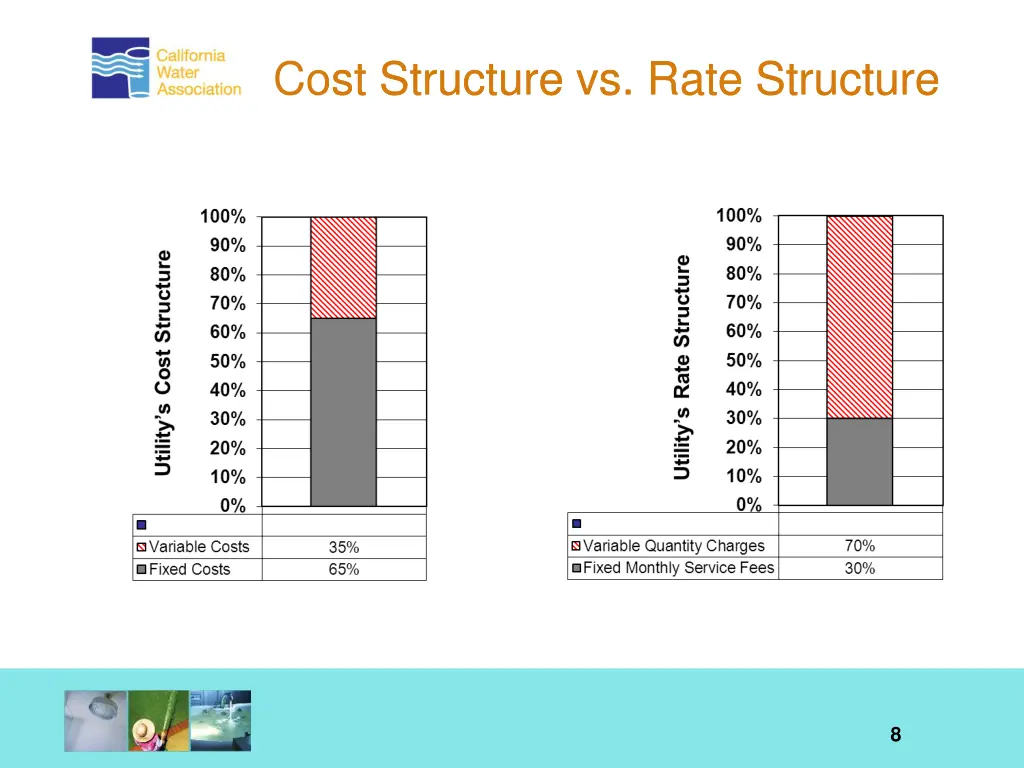 California Water Association

Cost Structure vs. Rate Structure

Utility's Cost Structure

100%
90%
80%
70%
60%
50%
40%
30%
20%
10%
0%

| | |
|---|---|
| Variable Costs | 35% |
| Fixed Costs | 65% |

Utility's Rate Structure

100%
90%
80%
70%
60%
50%
40%
30%
20%
10%
0%

| | |
|---|---|
| Variable Quantity Charges | 70% |
| Fixed Monthly Service Fees | 30% |

8